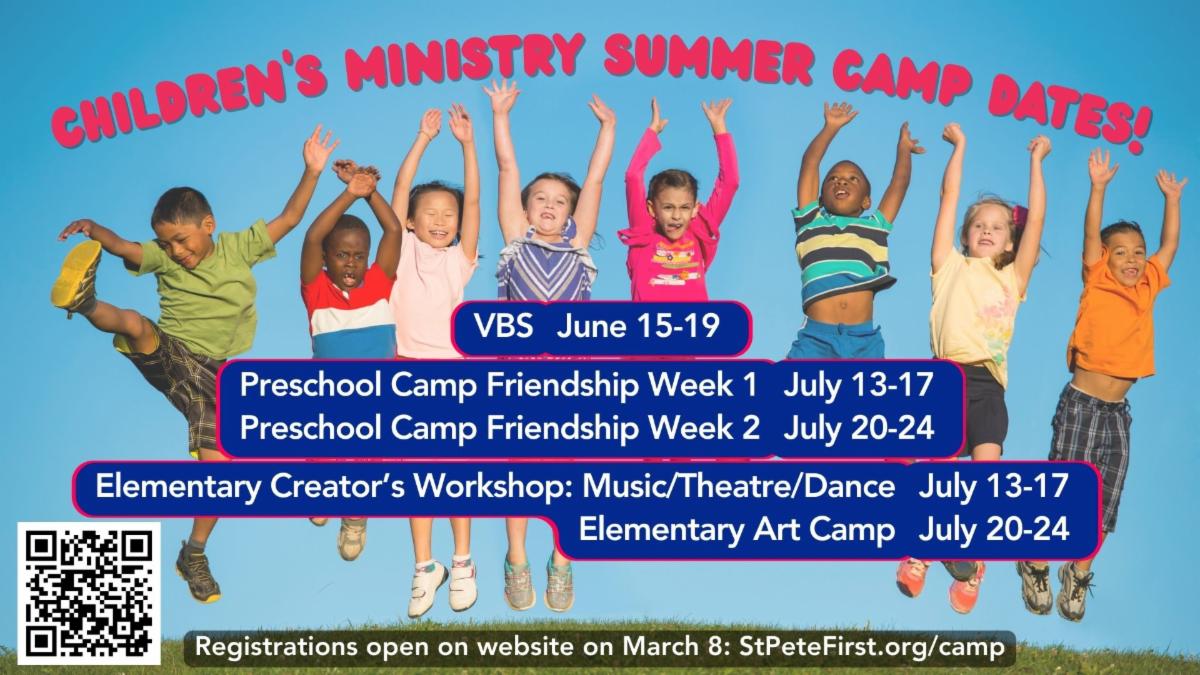 CHILDREN'S MINISTRY SUMMER CAMP DATES!

VBS June 15-19

Preschool Camp Friendship Week 1 July 13-17
Preschool Camp Friendship Week 2 July 20-24

Elementary Creator's Workshop: Music/Theatre/Dance July 13-17
Elementary Art Camp July 20-24

Registrations open on website on March 8: StPeteFirst.org/camp